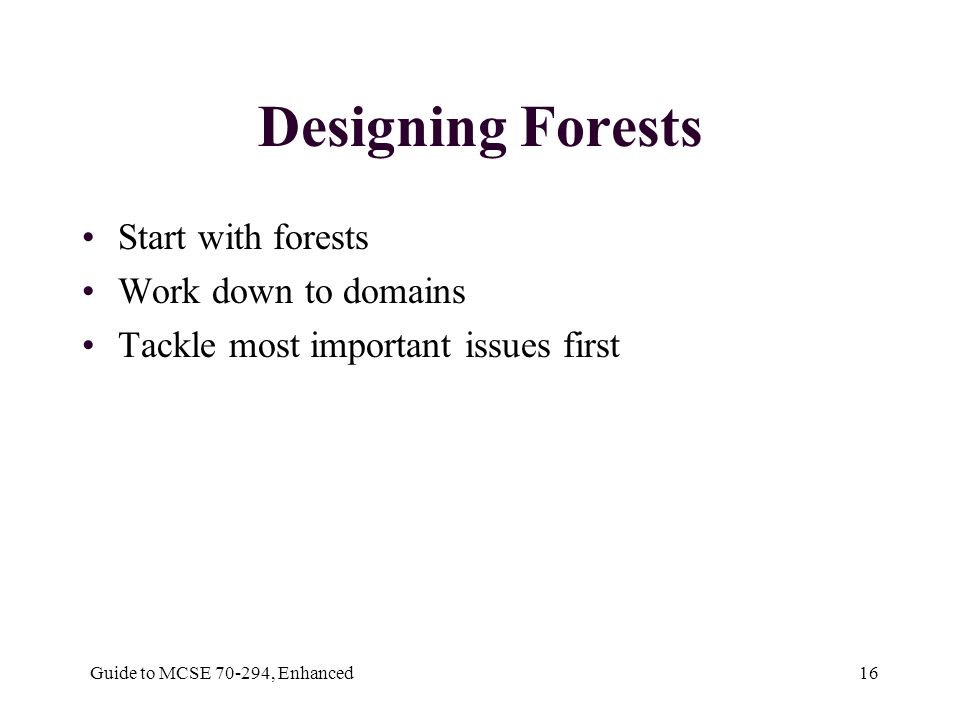 Designing Forests

• Start with forests
• Work down to domains
• Tackle most important issues first

Guide to MCSE 70-294, Enhanced

16